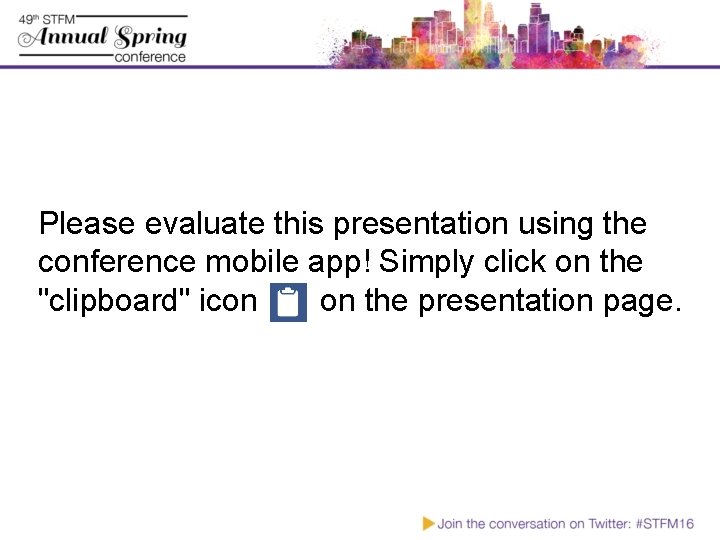 49th STFM
Annual Spring
conference

Please evaluate this presentation using the conference mobile app! Simply click on the "clipboard" icon on the presentation page.

Join the conversation on Twitter: #STFM16